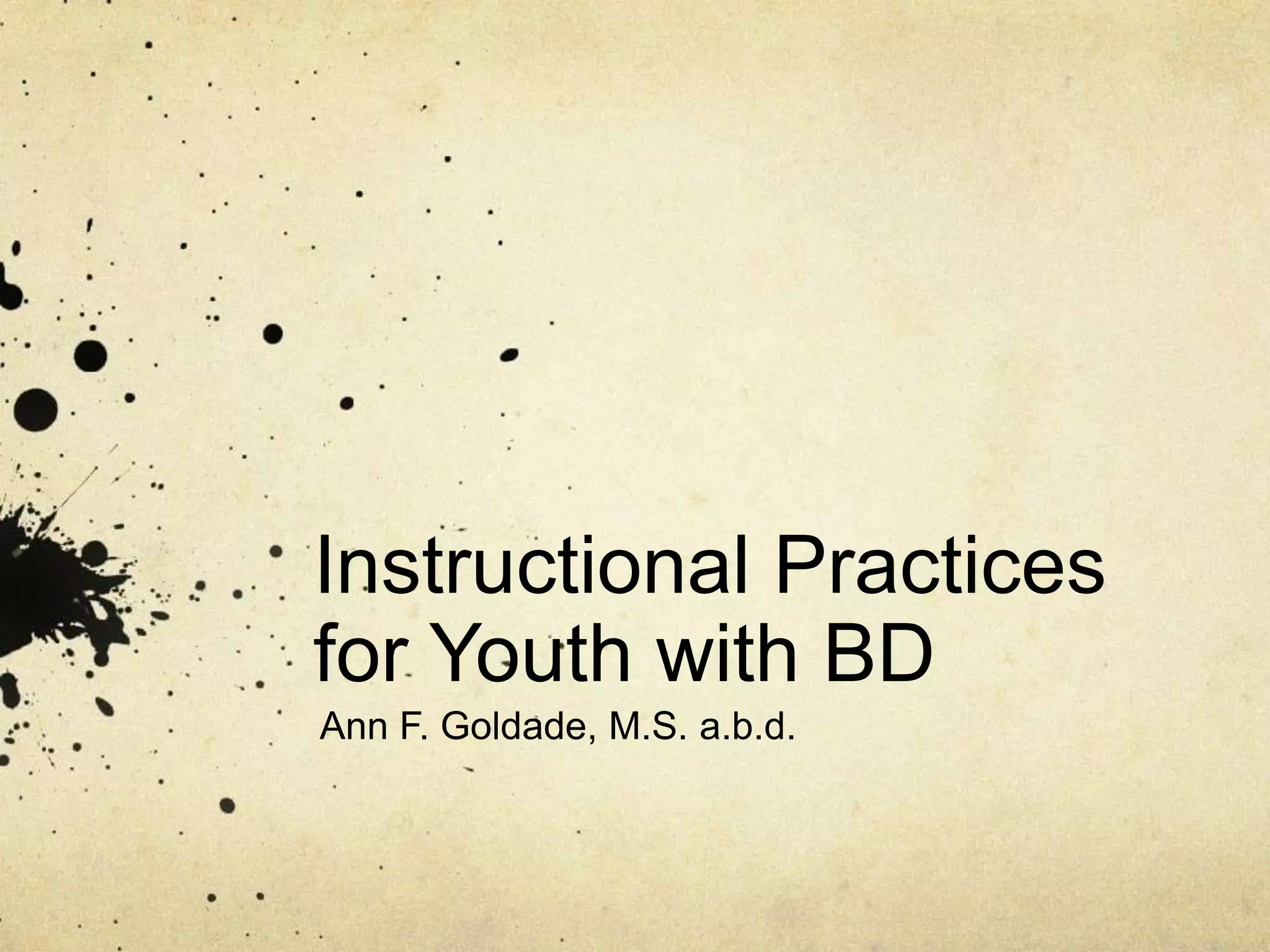 Instructional Practices for Youth with BD

Ann F. Goldade, M.S. a.b.d.